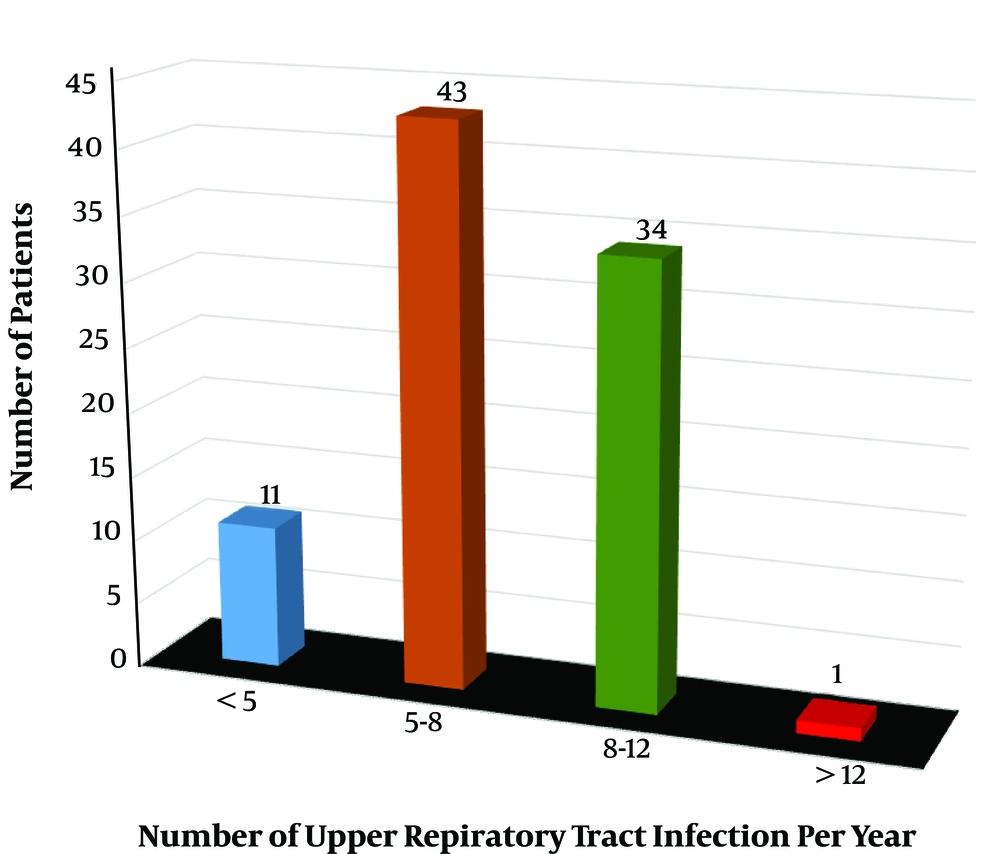 Number of Patients

45
40
35
30
25
20
15
10
5
0

11
43
34
1

< 5
5-8
8-12
> 12

Number of Upper Repiratory Tract Infection Per Year